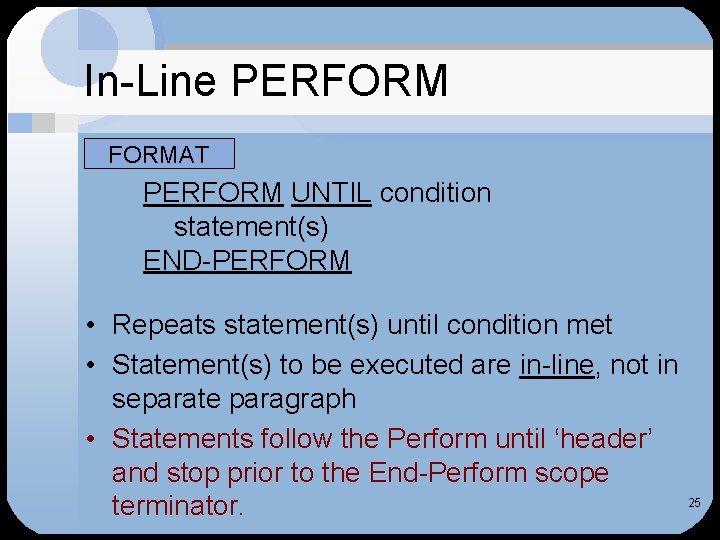 In-Line PERFORM

FORMAT

PERFORM UNTIL condition
statement(s)
END-PERFORM

• Repeats statement(s) until condition met
• Statement(s) to be executed are in-line, not in separate paragraph
• Statements follow the Perform until ‘header’ and stop prior to the End-Perform scope terminator.

25